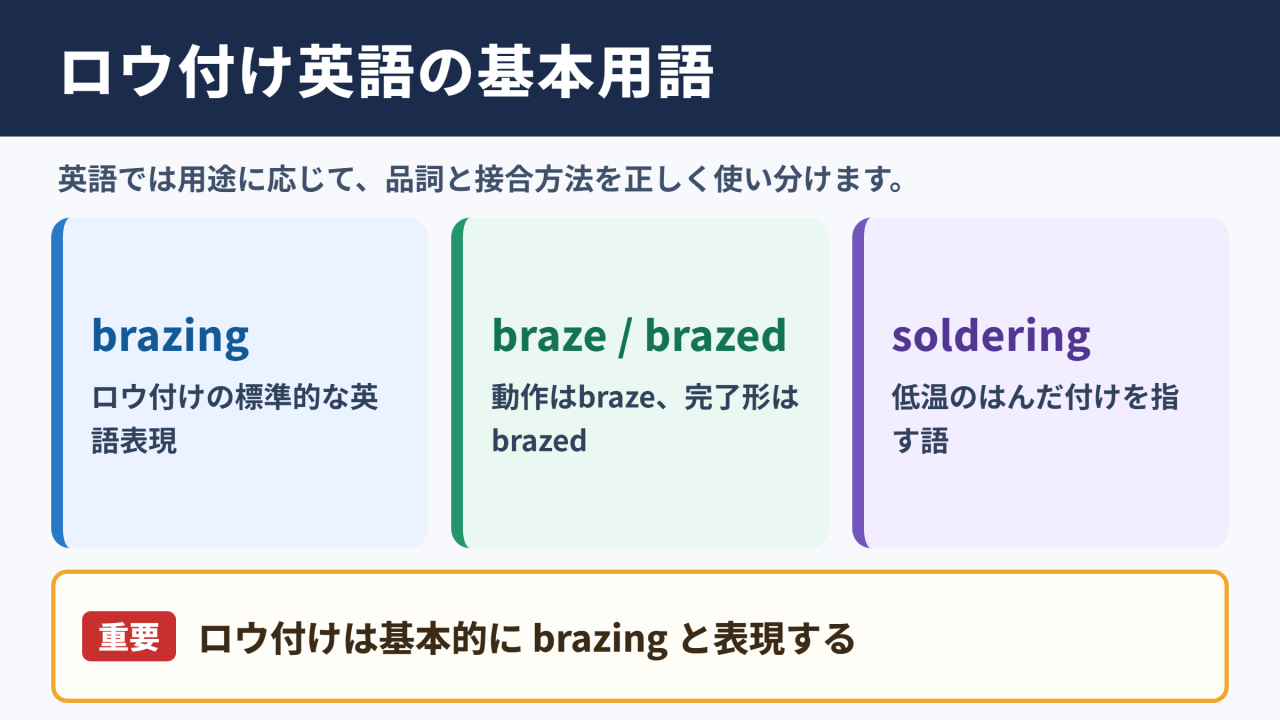 ロウ付け英語の基本用語

英語では用途に応じて、品詞と接合方法を正しく使い分けます。

brazing
ロウ付けの標準的な英語表現

braze / brazed
動作はbraze、完了形はbrazed

soldering
低温のはんだ付けを指す語

重要 ロウ付けは基本的に brazing と表現する